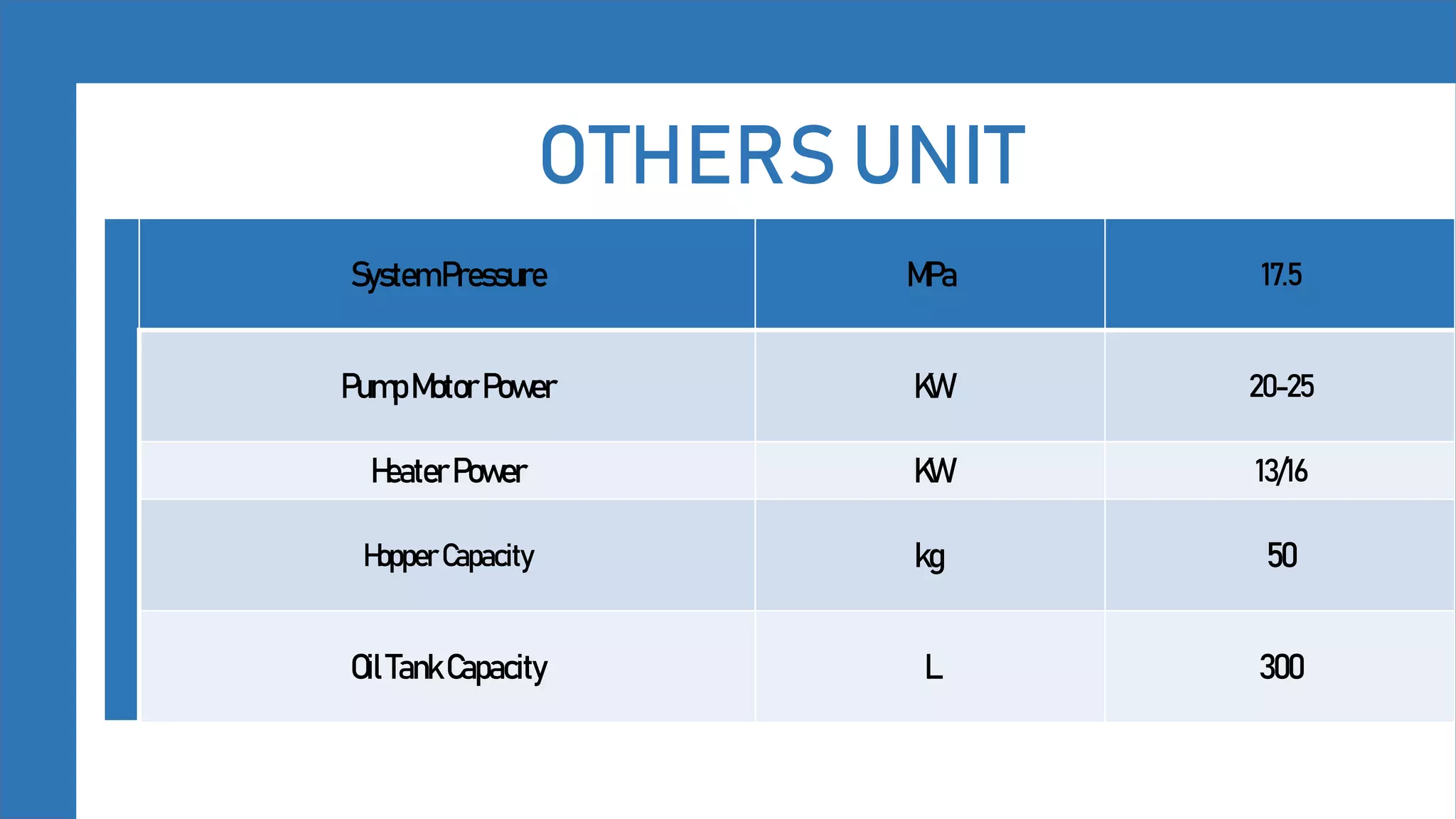 OTHERS UNIT

| System Pressure | MPa | 17.5 |
|---|---|---|
| Pump Motor Power | KW | 20-25 |
| Heater Power | KW | 13/16 |
| Hopper Capacity | kg | 50 |
| Oil Tank Capacity | L | 300 |